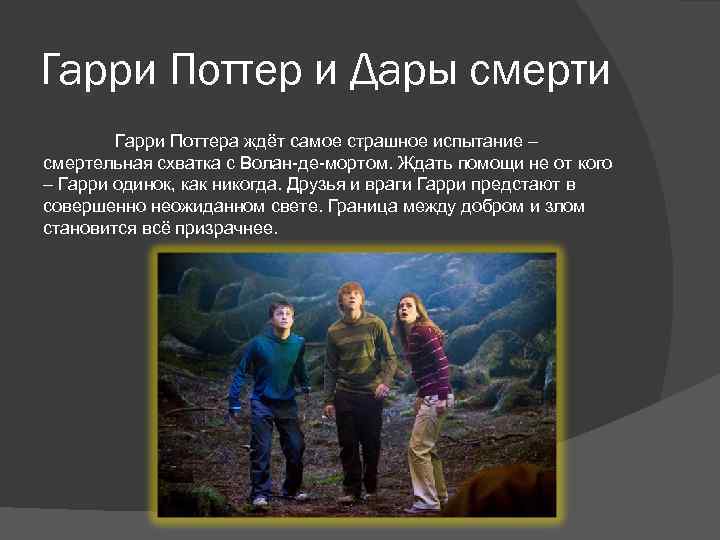 Гарри Поттер и Дары смерти

Гарри Поттера ждёт самое страшное испытание – смертельная схватка с Волан-де-мортом. Ждать помощи не от кого – Гарри одинок, как никогда. Друзья и враги Гарри предстают в совершенно неожиданном свете. Граница между добром и злом становится всё призрачнее.